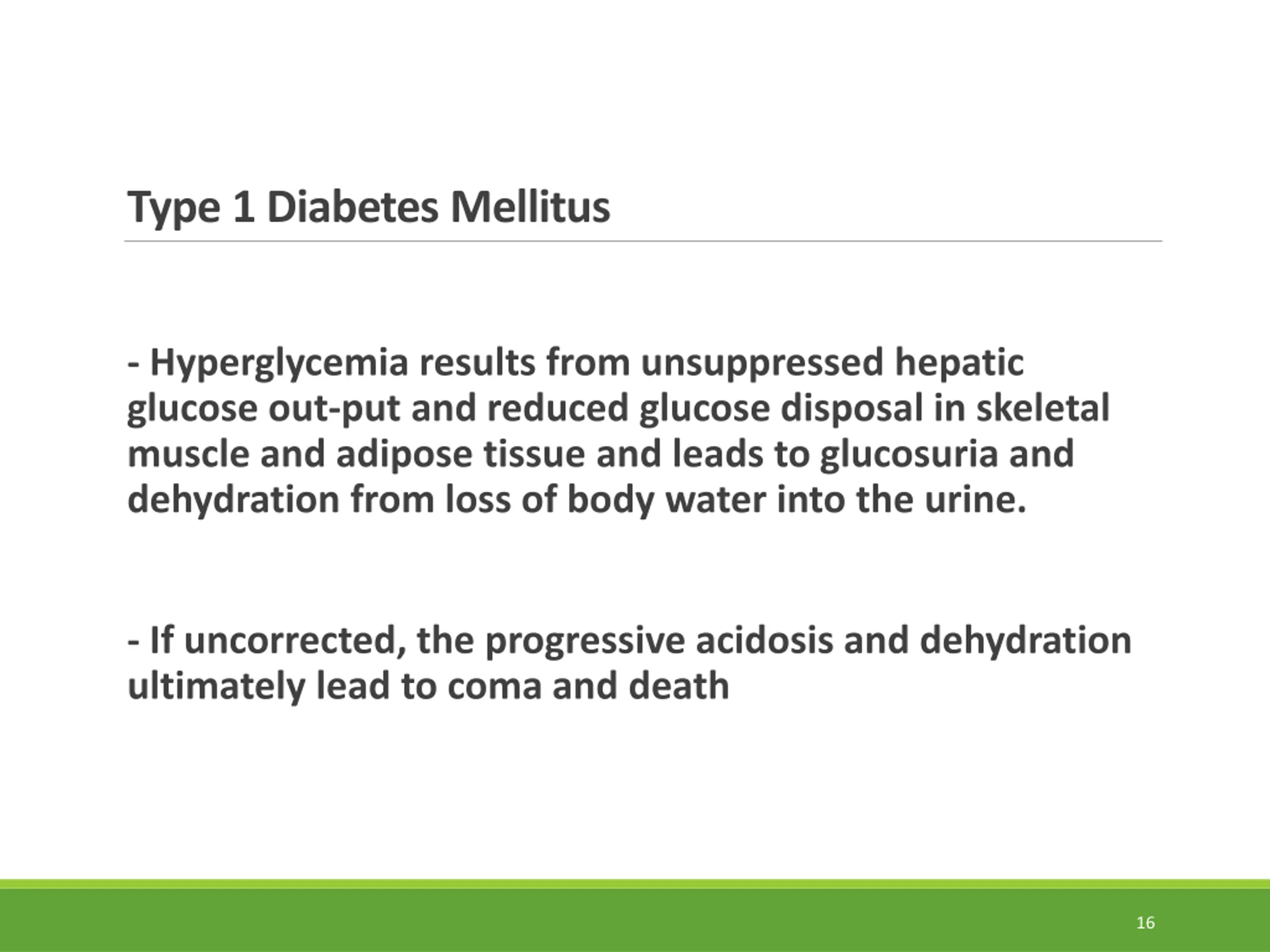 Type 1 Diabetes Mellitus

- Hyperglycemia results from unsuppressed hepatic glucose out-put and reduced glucose disposal in skeletal muscle and adipose tissue and leads to glucosuria and dehydration from loss of body water into the urine.

- If uncorrected, the progressive acidosis and dehydration ultimately lead to coma and death

16